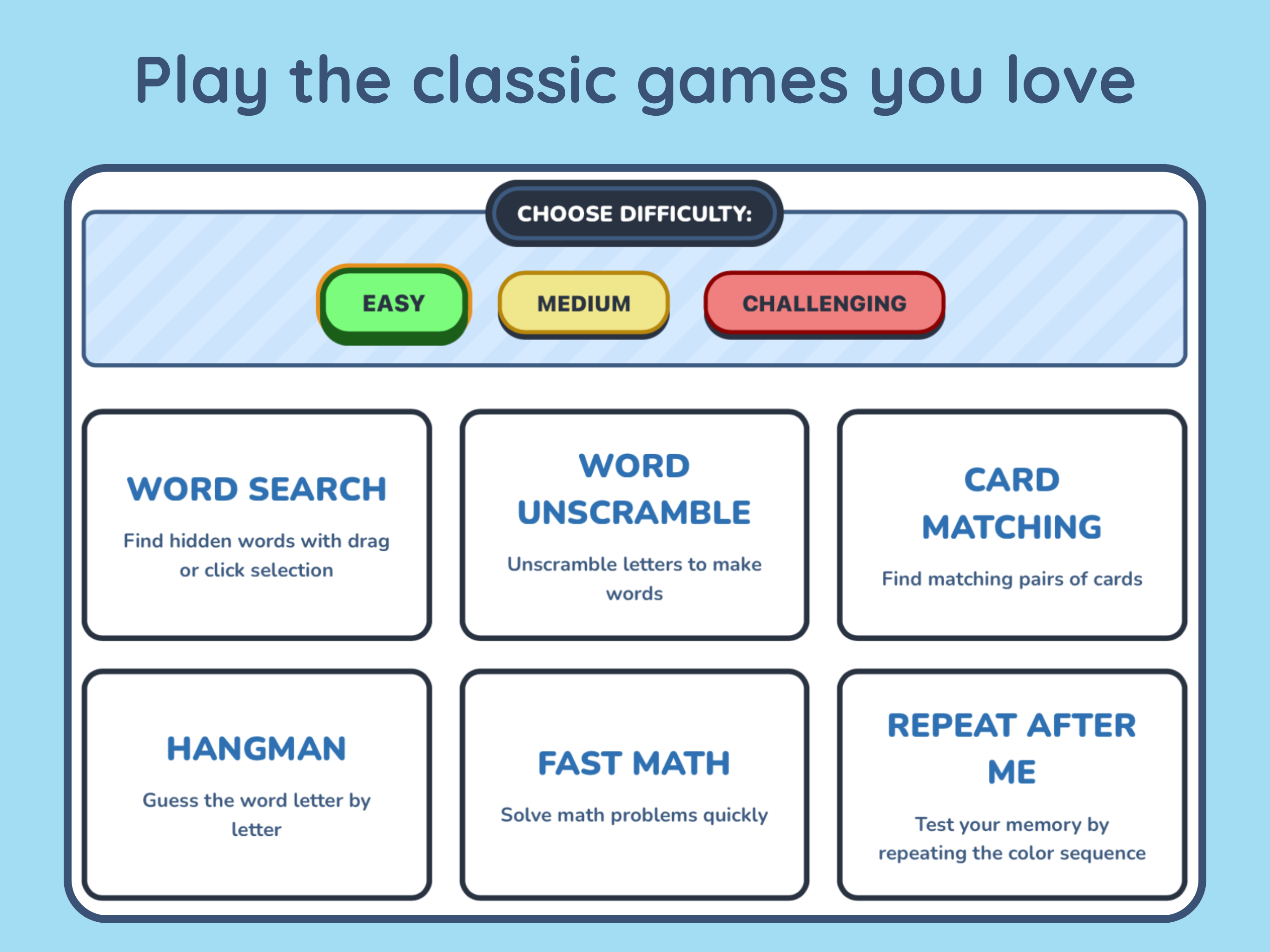 Play the classic games you love

CHOOSE DIFFICULTY:

EASY

MEDIUM

CHALLENGING

WORD SEARCH

Find hidden words with drag or click selection

WORD UNSCRAMBLE

Unscramble letters to make words

CARD MATCHING

Find matching pairs of cards

HANGMAN

Guess the word letter by letter

FAST MATH

Solve math problems quickly

REPEAT AFTER ME

Test your memory by repeating the color sequence